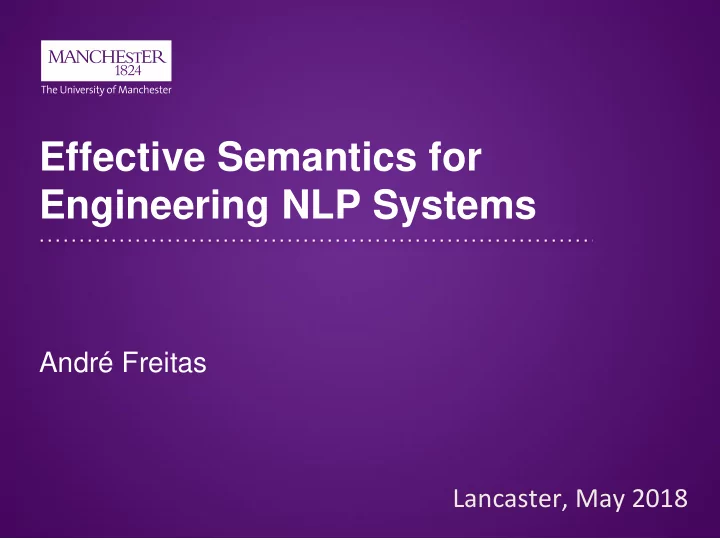 MANCHESTER
1824
The University of Manchester

Effective Semantics for Engineering NLP Systems

André Freitas

Lancaster, May 2018